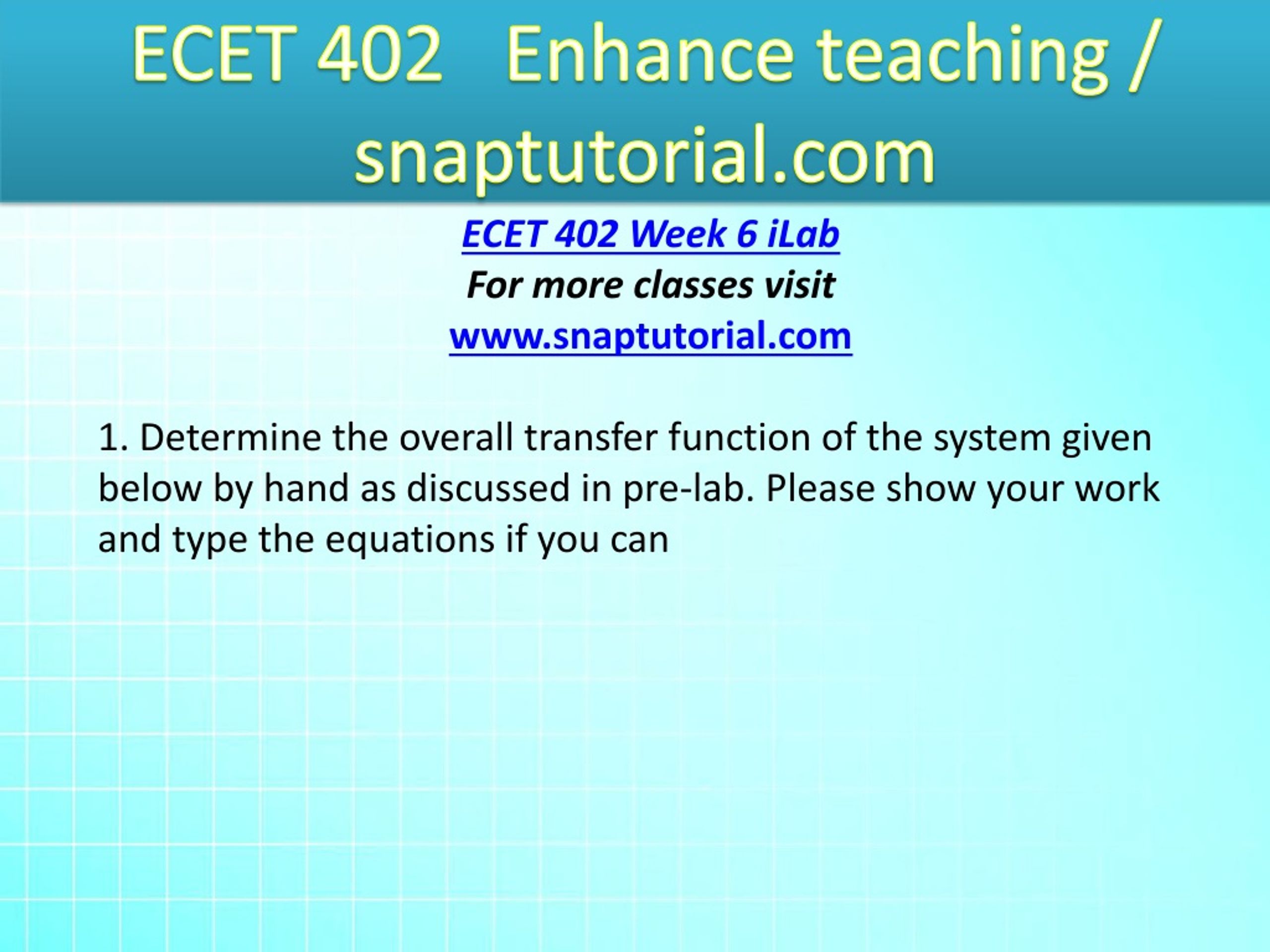 ECET 402 Enhance teaching / snaptutorial.com

ECET 402 Week 6 iLab

For more classes visit

www.snaptutorial.com

1. Determine the overall transfer function of the system given below by hand as discussed in pre-lab. Please show your work and type the equations if you can